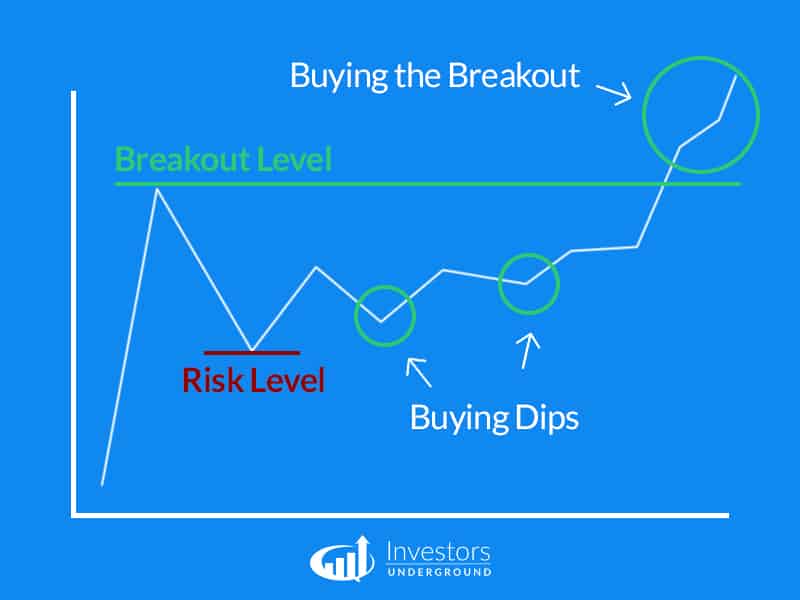 Buying the Breakout

Breakout Level

Risk Level

Buying Dips

Investors
UNDERGROUND